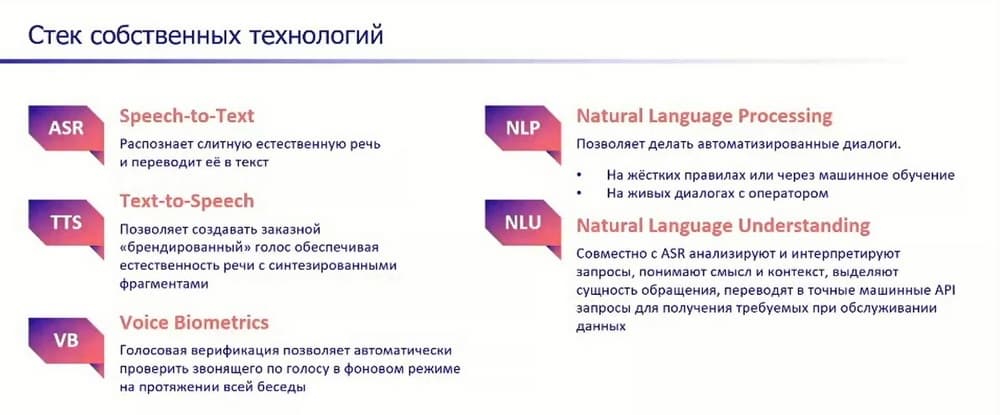 Стек собственных технологий

ASR
Speech-to-Text
Распознает слитную естественную речь и переводит её в текст

TTS
Text-to-Speech
Позволяет создавать заказной «брендированный» голос обеспечивая естественность речи с синтезированными фрагментами

VB
Voice Biometrics
Голосовая верификация позволяет автоматически проверить звонящего по голосу в фоновом режиме на протяжении всей беседы

NLP
Natural Language Processing
Позволяет делать автоматизированные диалоги.

• На жёстких правилах или через машинное обучение
• На живых диалогах с оператором

NLU
Natural Language Understanding
Совместно с ASR анализируют и интерпретируют запросы, понимают смысл и контекст, выделяют сущность обращения, переводят в точные машинные API запросы для получения требуемых при обслуживании данных